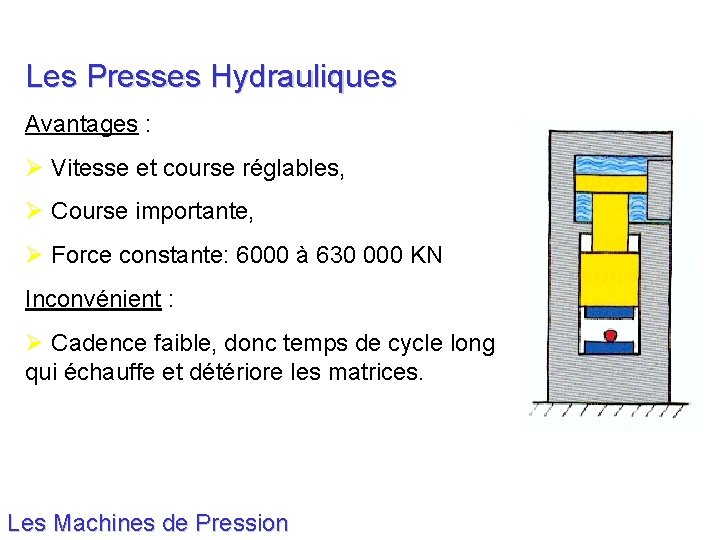 Les Presses Hydrauliques

Avantages :

➢ Vitesse et course réglables,

➢ Course importante,

➢ Force constante: 6000 à 630 000 KN

Inconvénient :

➢ Cadence faible, donc temps de cycle long qui échauffe et détériore les matrices.

Les Machines de Pression